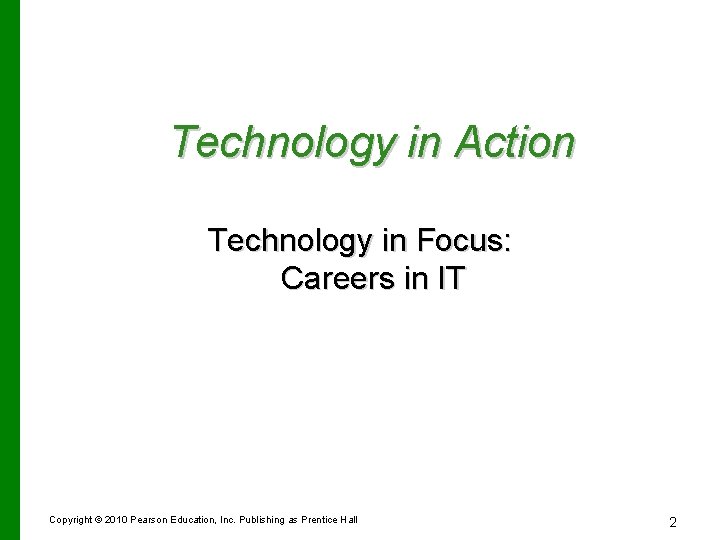 Technology in Action

Technology in Focus: Careers in IT

Copyright © 2010 Pearson Education, Inc. Publishing as Prentice Hall

2